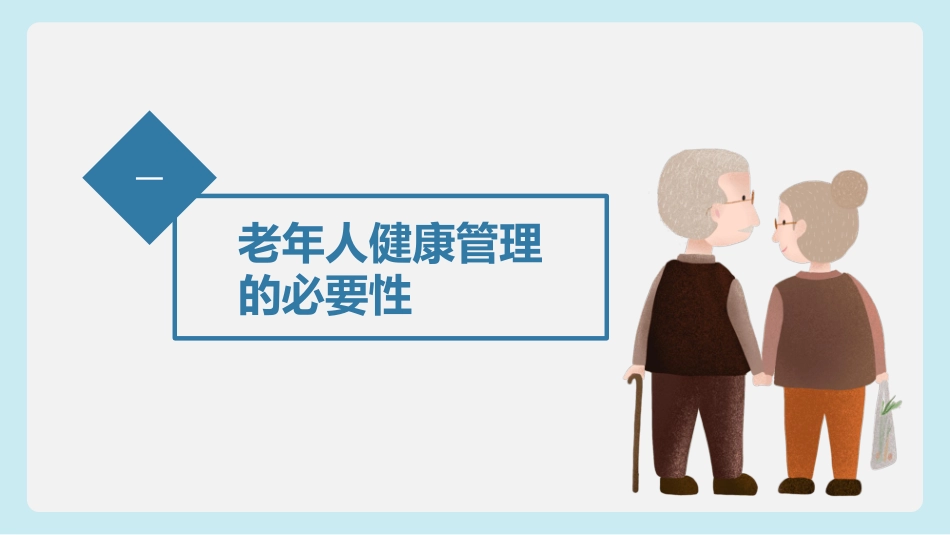 一

老年人健康管理的必要性